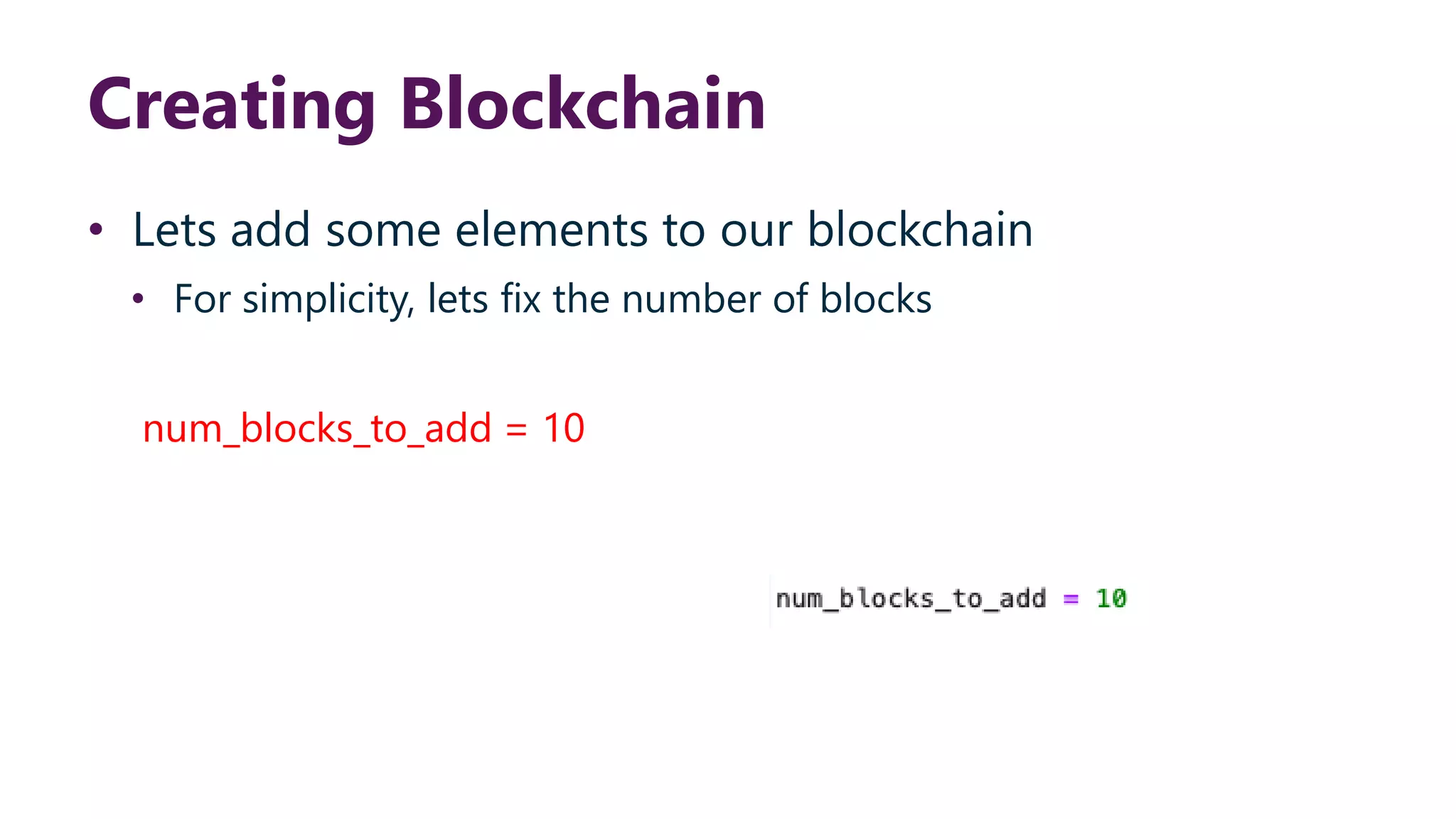 Creating Blockchain

• Lets add some elements to our blockchain
  • For simplicity, lets fix the number of blocks

num_blocks_to_add = 10

num_blocks_to_add = 10